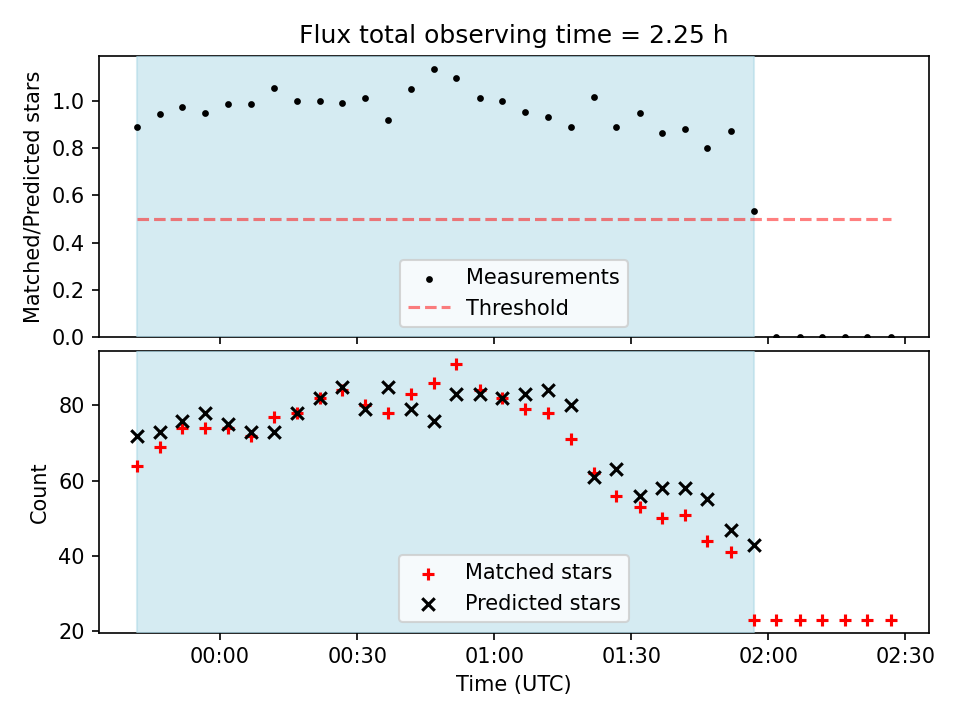 Flux total observing time = 2.25 h

Matched/Predicted stars

1.0
0.8
0.6
0.4
0.2
0.0

Measurements
Threshold

Count

80
60
40
20

Matched stars
Predicted stars

00:00
00:30
01:00
01:30
02:00
02:30

Time (UTC)